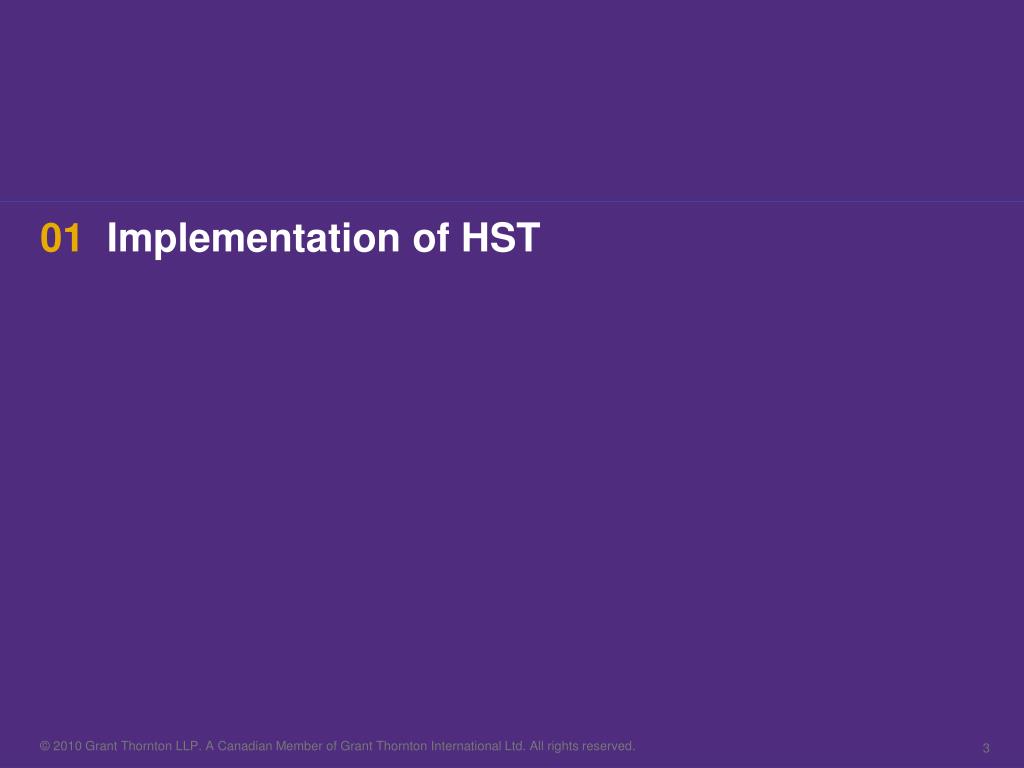 01 Implementation of HST

© 2010 Grant Thornton LLP. A Canadian Member of Grant Thornton International Ltd. All rights reserved.

3